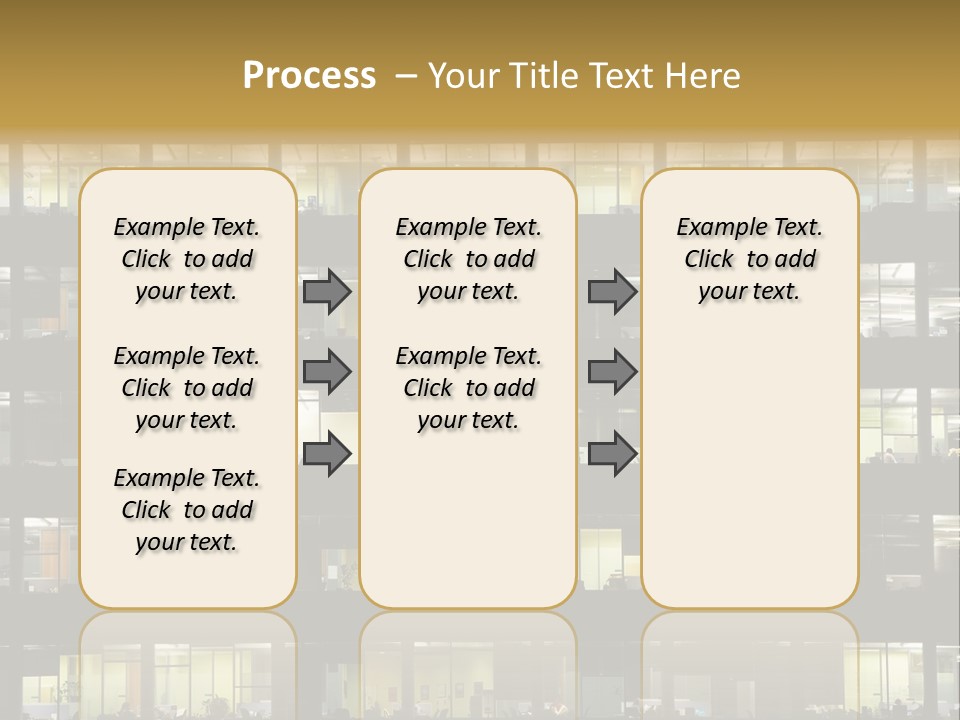 Process – Your Title Text Here

Example Text. Click to add your text.

Example Text. Click to add your text.

Example Text. Click to add your text.

Example Text. Click to add your text.

Example Text. Click to add your text.

Example Text. Click to add your text.